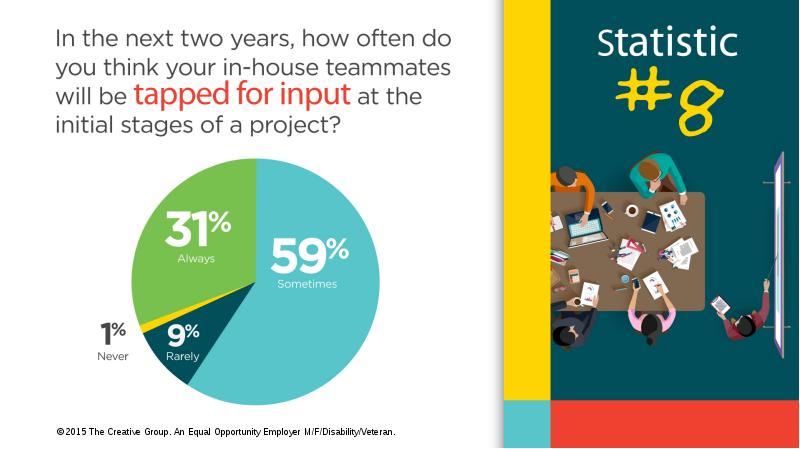 In the next two years, how often do you think your in-house teammates will be tapped for input at the initial stages of a project?

31%
Always

59%
Sometimes

1%
Never

9%
Rarely

Statistic #8

©2015 The Creative Group. An Equal Opportunity Employer M/F/Disability/Veteran.